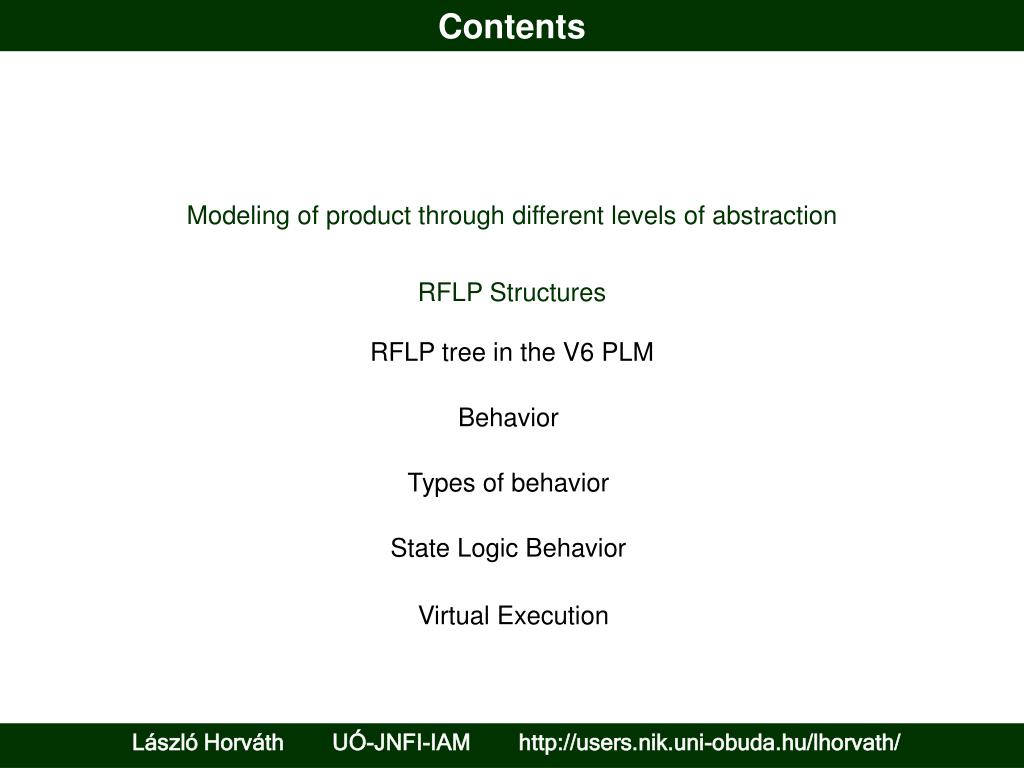 Contents

Modeling of product through different levels of abstraction

RFLP Structures

RFLP tree in the V6 PLM

Behavior

Types of behavior

State Logic Behavior

Virtual Execution

László Horváth UÓ-JNFI-IAM http://users.nik.uni-obuda.hu/lhorvath/